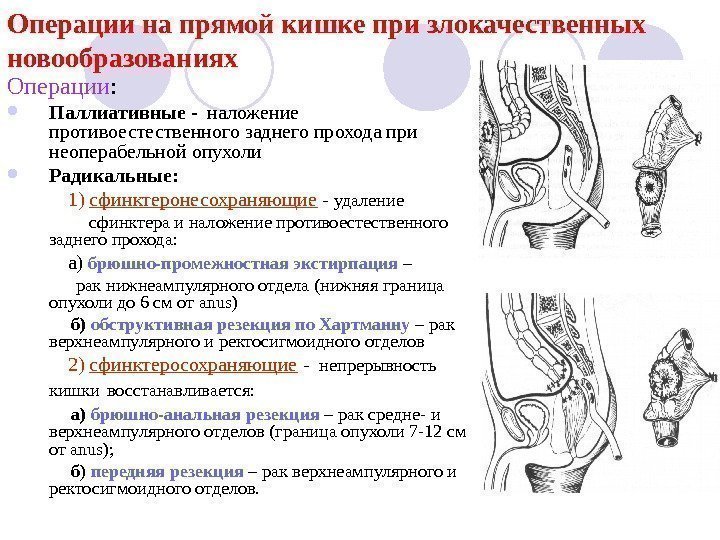 Операции на прямой кишке при злокачественных новообразованиях

Операции:

Паллиативные - наложение противоестественного заднего прохода при неоперабельной опухоли

Радикальные:

1) сфинктеронесохраняющие - удаление сфинктера и наложение противоестественного заднего прохода:

а) брюшно-промежностная экстирпация – рак нижнеампулярного отдела (нижняя граница опухоли до 6 см от anus)

б) обструктивная резекция по Хартманну – рак верхнеампулярного и ректосигмоидного отделов

2) сфинктеросохраняющие - непрерывность кишки восстанавливается:

а) брюшно-анальная резекция – рак средне- и верхнеампулярного отделов (граница опухоли 7-12 см от anus);

б) передняя резекция – рак верхнеампулярного и ректосигмоидного отделов.